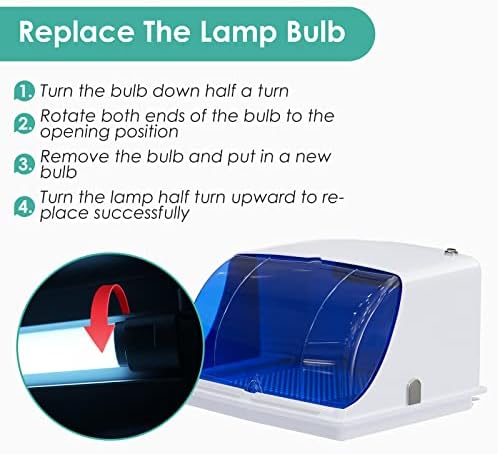 Replace The Lamp Bulb

1. Turn the bulb down half a turn

2. Rotate both ends of the bulb to the opening position

3. Remove the bulb and put in a new bulb

4. Turn the lamp half turn upward to replace successfully